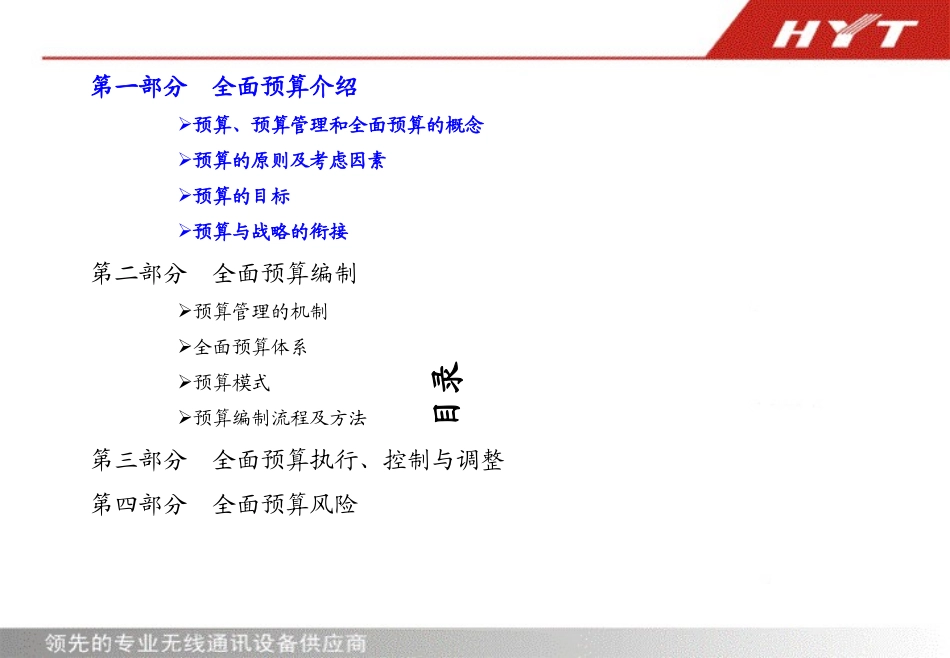 HYT

第一部分　全面预算介绍

➢预算、预算管理和全面预算的概念

➢预算的原则及考虑因素

➢预算的目标

➢预算与战略的衔接

第二部分　全面预算编制

➢预算管理的机制

➢全面预算体系

➢预算模式

➢预算编制流程及方法

目录

第三部分　全面预算执行、控制与调整

第四部分　全面预算风险

领先的专业无线通讯设备供应商